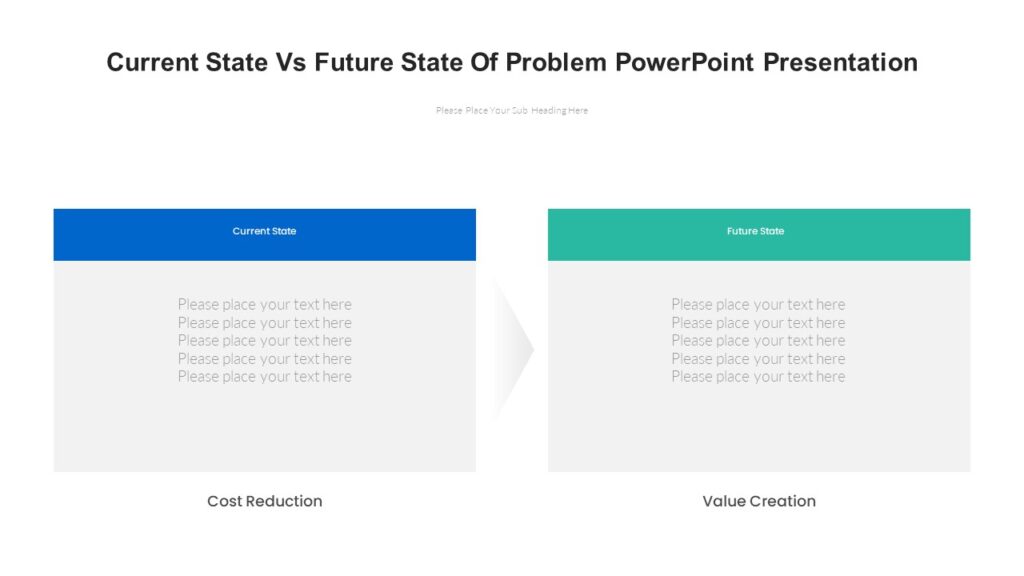 Current State Vs Future State Of Problem PowerPoint Presentation

Please Place Your Sub Heading Here

Current State

Please place your text here
Please place your text here
Please place your text here
Please place your text here
Please place your text here

Cost Reduction

Future State

Please place your text here
Please place your text here
Please place your text here
Please place your text here
Please place your text here

Value Creation